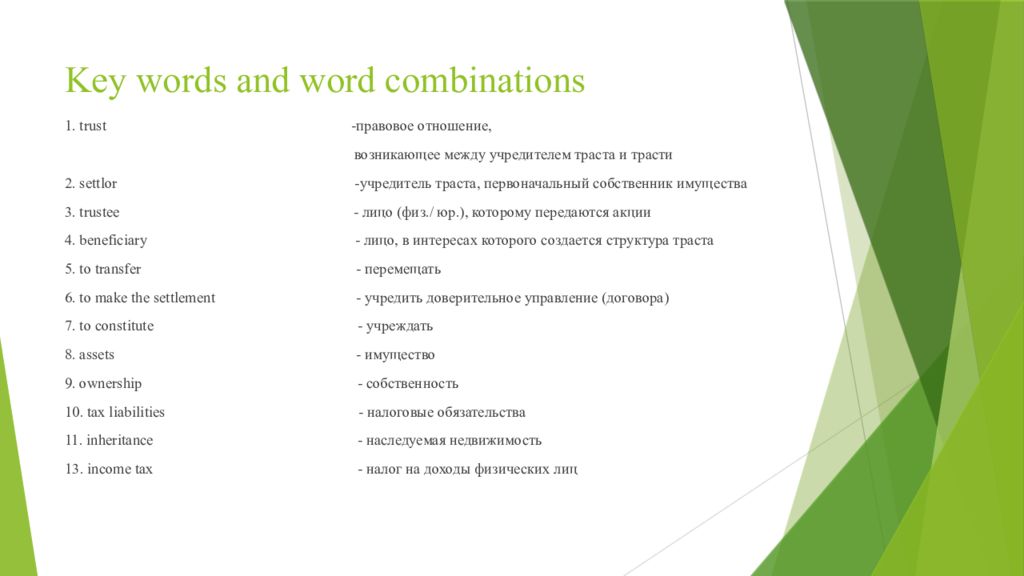 Key words and word combinations

1. trust -правовое отношение, возникающее между учредителем траста и трасти

2. settlor -учредитель траста, первоначальный собственник имущества

3. trustee - лицо (физ./ юр.), которому передаются акции

4. beneficiary - лицо, в интересах которого создается структура траста

5. to transfer - перемещать

6. to make the settlement - учредить доверительное управление (договора)

7. to constitute - учреждать

8. assets - имущество

9. ownership - собственность

10. tax liabilities - налоговые обязательства

11. inheritance - наследуемая недвижимость

13. income tax - налог на доходы физических лиц